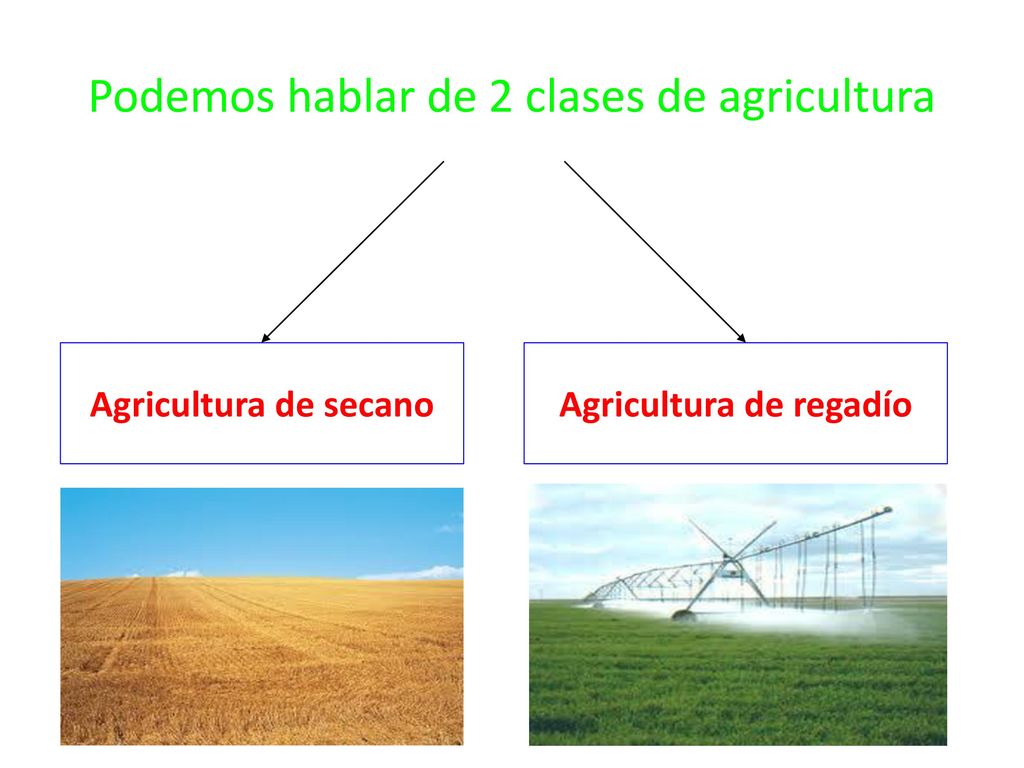 Podemos hablar de 2 clases de agricultura

Agricultura de secano

Agricultura de regadío